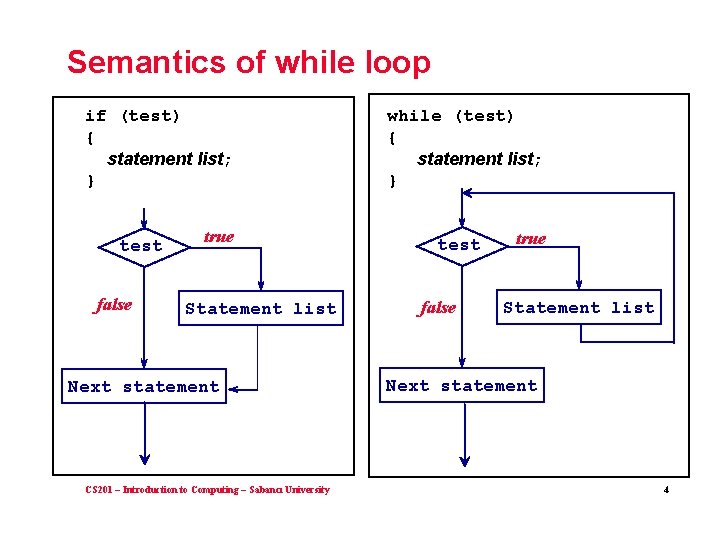 Semantics of while loop

if (test)
{
statement list;
}

test
true
false
Statement list
Next statement

while (test)
{
statement list;
}

test
true
false
Statement list
Next statement

CS201 – Introduction to Computing – Sabancı University

4